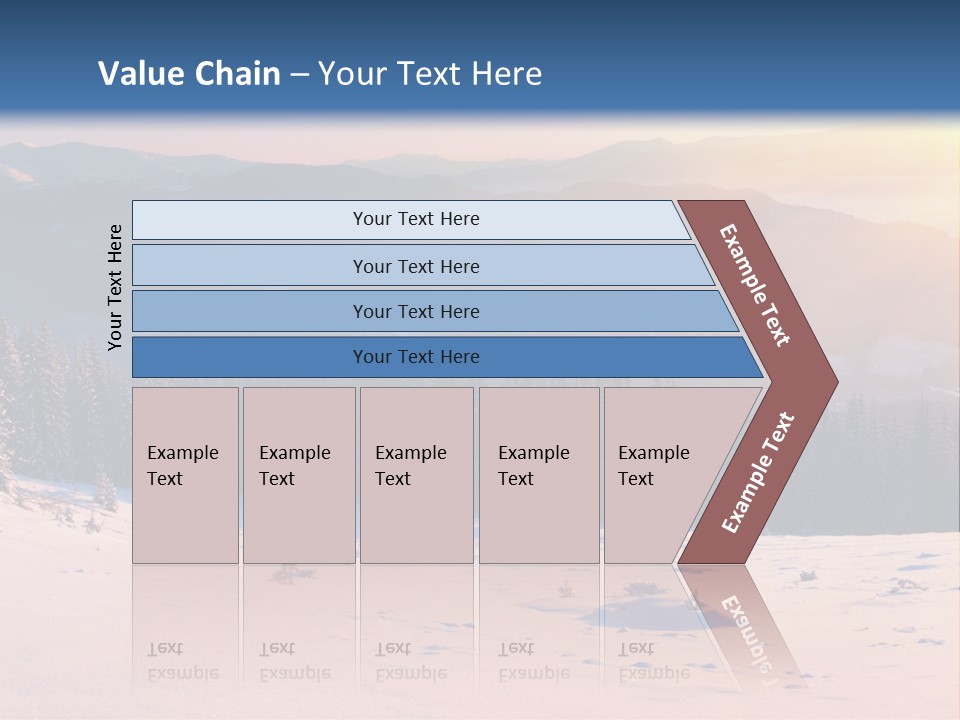 Value Chain – Your Text Here

Your Text Here

Your Text Here

Your Text Here

Your Text Here

Your Text Here

Example Text

Example Text

Example Text

Example Text

Example Text

Example Text

Example Text